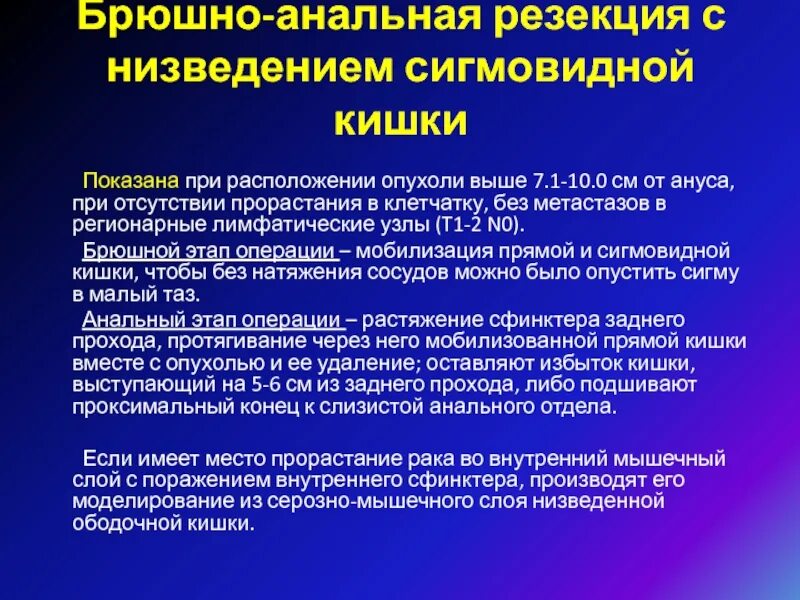 Брюшно-анальная резекция с низведением сигмовидной кишки

Показана при расположении опухоли выше 7.1-10.0 см от ануса, при отсутствии прорастания в клетчатку, без метастазов в регионарные лимфатические узлы (T1-2 N0).

Брюшной этап операции – мобилизация прямой и сигмовидной кишки, чтобы без натяжения сосудов можно было опустить сигму в малый таз.

Анальный этап операции – растяжение сфинктера заднего прохода, протягивание через него мобилизованной прямой кишки вместе с опухолью и ее удаление; оставляют избыток кишки, выступающий на 5-6 см из заднего прохода, либо подшивают проксимальный конец к слизистой анального отдела.

Если имеет место прорастание рака во внутренний мышечный слой с поражением внутреннего сфинктера, производят его моделирование из серозно-мышечного слоя низведенной ободочной кишки.